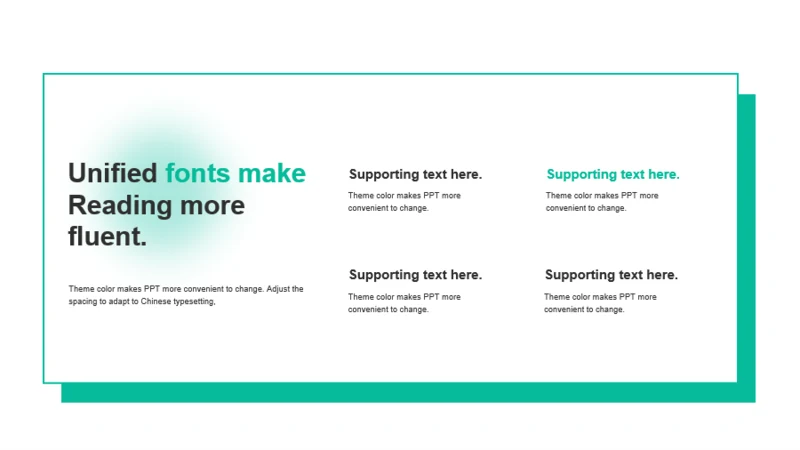 Unified fonts make Reading more fluent.

Theme color makes PPT more convenient to change. Adjust the spacing to adapt to Chinese typesetting,

Supporting text here.

Theme color makes PPT more convenient to change.

Supporting text here.

Theme color makes PPT more convenient to change.

Supporting text here.

Theme color makes PPT more convenient to change.

Supporting text here.

Theme color makes PPT more convenient to change.